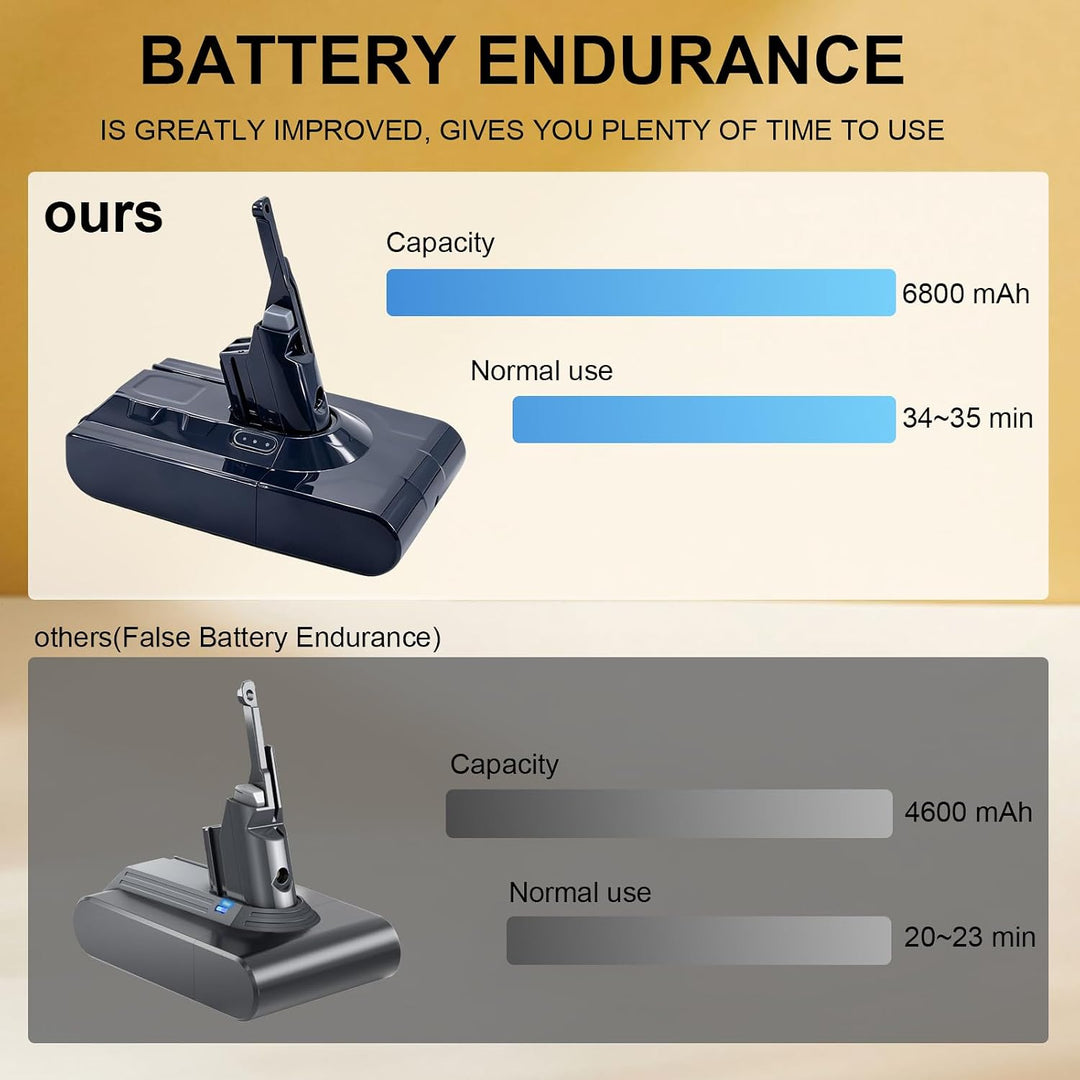 BATTERY ENDURANCE

IS GREATLY IMPROVED, GIVES YOU PLENTY OF TIME TO USE

ours

Capacity

6800 mAh

Normal use

34~35 min

others(False Battery Endurance)

Capacity

4600 mAh

Normal use

20~23 min